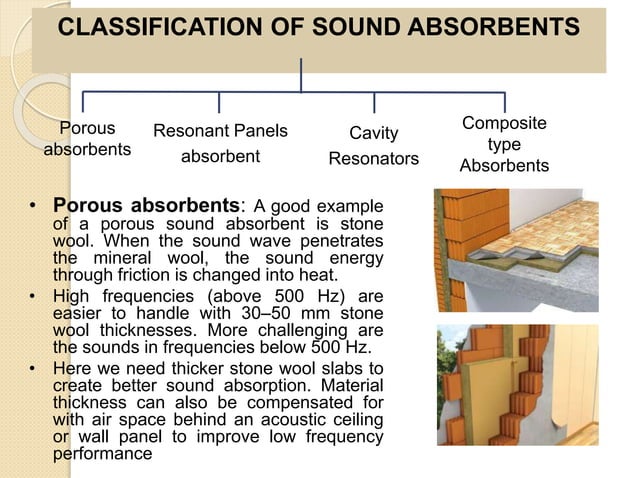 CLASSIFICATION OF SOUND ABSORBENTS

Porous absorbents

Resonant Panels absorbent

Cavity Resonators

Composite type Absorbents

• **Porous absorbents**: A good example of a porous sound absorbent is stone wool. When the sound wave penetrates the mineral wool, the sound energy through friction is changed into heat.

• High frequencies (above 500 Hz) are easier to handle with 30–50 mm stone wool thicknesses. More challenging are the sounds in frequencies below 500 Hz.

• Here we need thicker stone wool slabs to create better sound absorption. Material thickness can also be compensated for with air space behind an acoustic ceiling or wall panel to improve low frequency performance